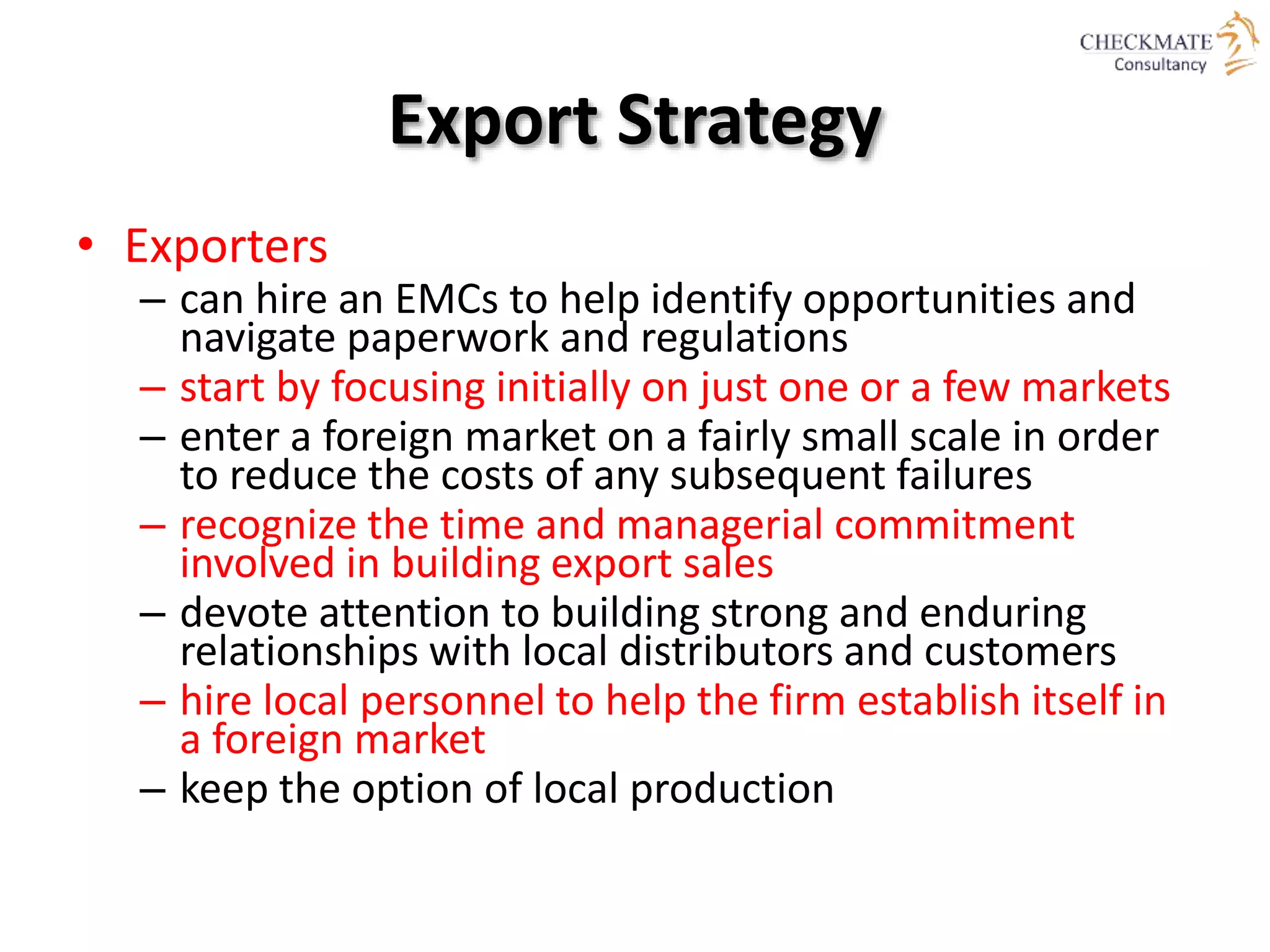 CHECKMATE
Consultancy

Export Strategy

• Exporters
– can hire an EMCs to help identify opportunities and navigate paperwork and regulations
– start by focusing initially on just one or a few markets
– enter a foreign market on a fairly small scale in order to reduce the costs of any subsequent failures
– recognize the time and managerial commitment involved in building export sales
– devote attention to building strong and enduring relationships with local distributors and customers
– hire local personnel to help the firm establish itself in a foreign market
– keep the option of local production